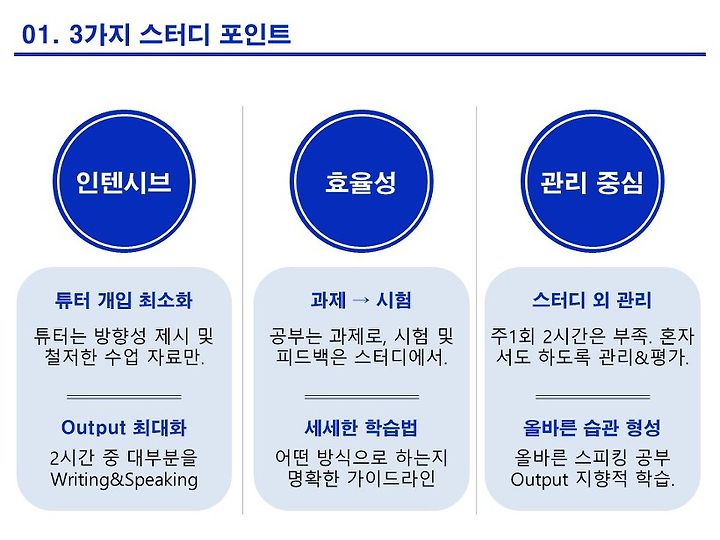 01. 3가지 스터디 포인트

인텐시브

튜터 개입 최소화

튜터는 방향성 제시 및 철저한 수업 자료만.

Output 최대화

2시간 중 대부분을 Writing&Speaking

효율성

과제 → 시험

공부는 과제로, 시험 및 피드백은 스터디에서.

세세한 학습법

어떤 방식으로 하는지 명확한 가이드라인

관리 중심

스터디 외 관리

주1회 2시간은 부족. 혼자서도 하도록 관리&평가.

올바른 습관 형성

올바른 스피킹 공부 Output 지향적 학습.